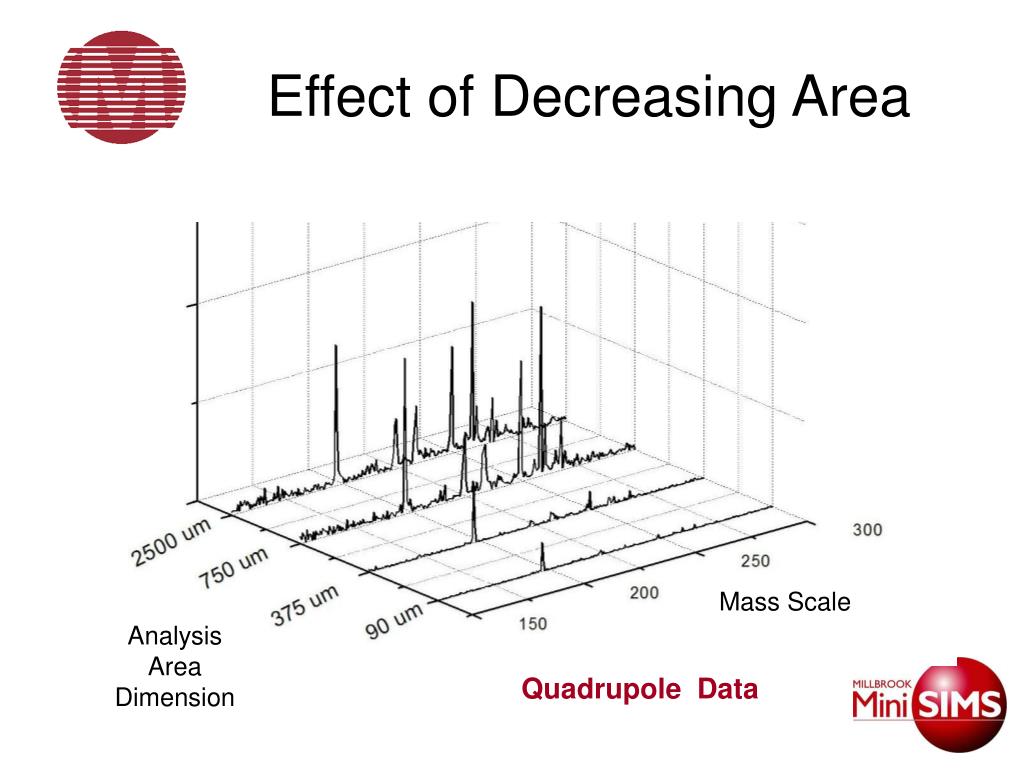 Effect of Decreasing Area

2500 um
750 um
375 um
90 um

150
200
250
300

Mass Scale

Analysis Area Dimension

Quadrupole Data

MILLBROOK
Mini SIMS